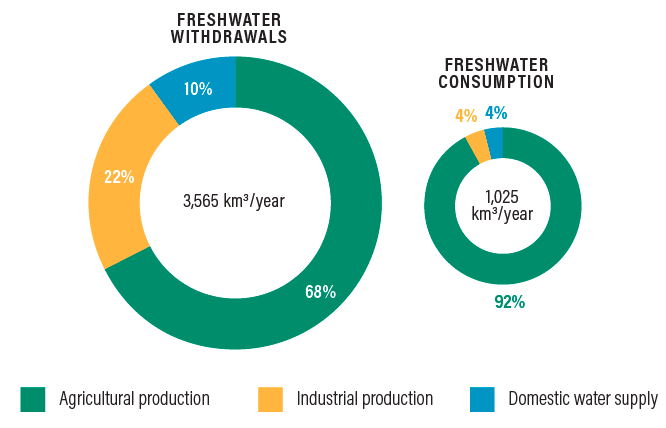 FRESHWATER WITHDRAWALS

10%

22%

3,565 km³/year

68%

FRESHWATER CONSUMPTION

4%

4%

1,025 km³/year

92%

Agricultural production

Industrial production

Domestic water supply